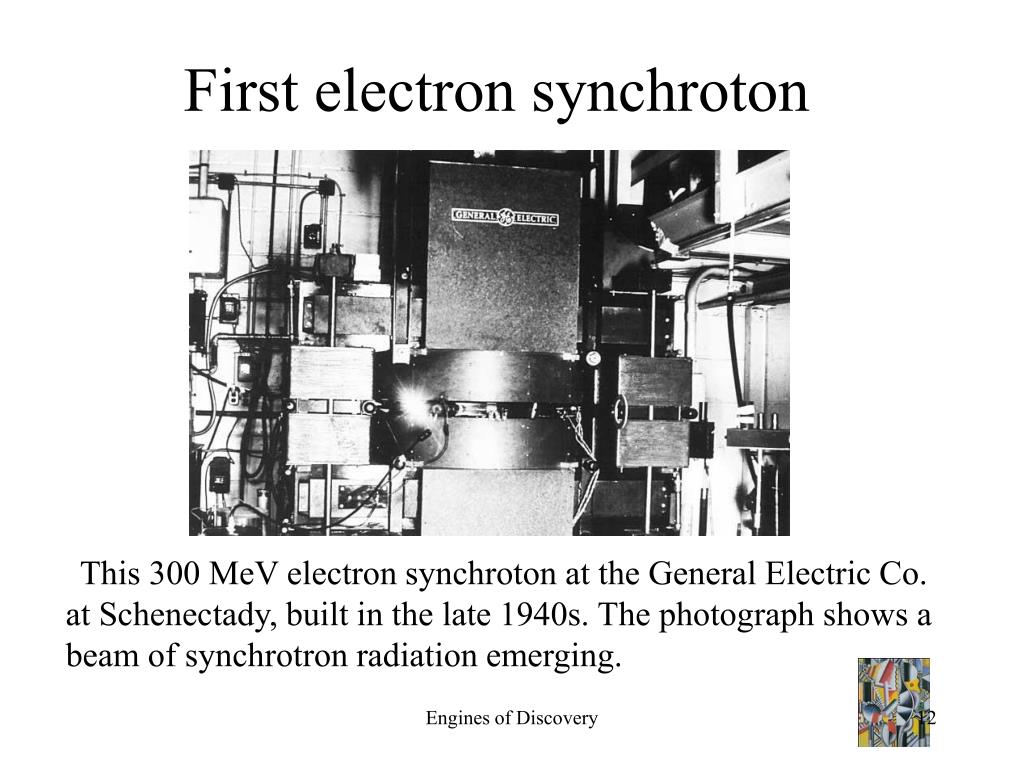 First electron synchroton

GENERAL GE ELECTRIC

This 300 MeV electron synchroton at the General Electric Co. at Schenectady, built in the late 1940s. The photograph shows a beam of synchrotron radiation emerging.

Engines of Discovery

12